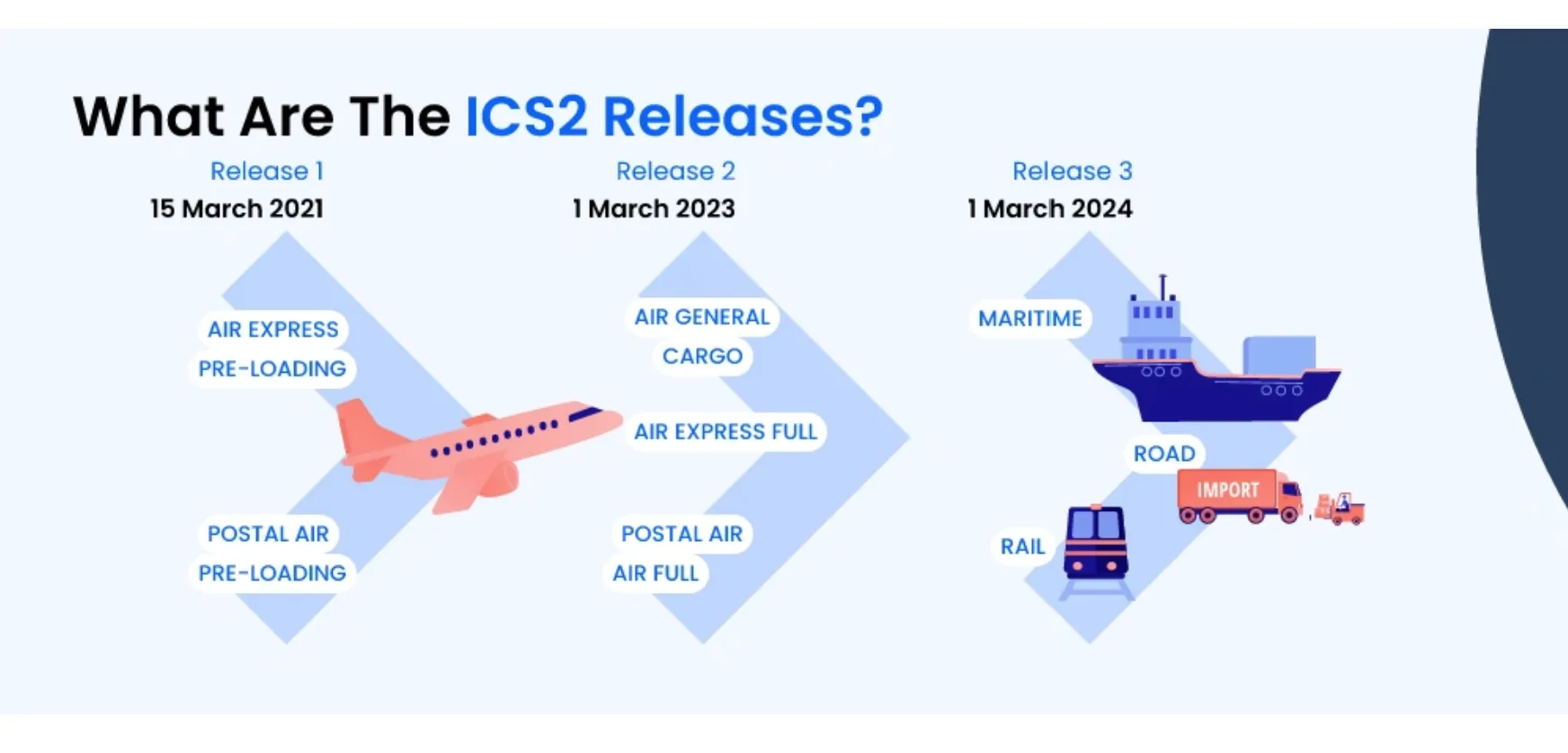 What Are The ICS2 Releases?

Release 1
15 March 2021

AIR EXPRESS
PRE-LOADING

POSTAL AIR
PRE-LOADING

Release 2
1 March 2023

AIR GENERAL
CARGO

AIR EXPRESS FULL

POSTAL AIR
AIR FULL

Release 3
1 March 2024

MARITIME

ROAD

IMPORT

RAIL